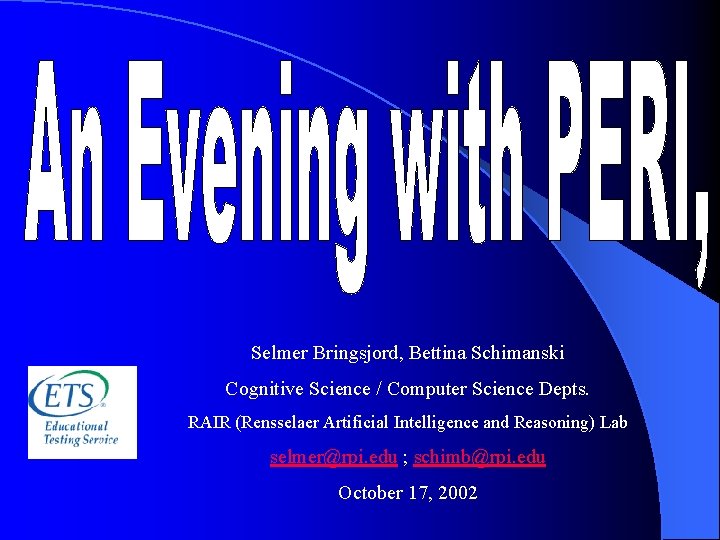 An Evening with PERI,

ETS
Educational Testing Service

Selmer Bringsjord, Bettina Schimanski

Cognitive Science / Computer Science Depts.

RAIR (Rensselaer Artificial Intelligence and Reasoning) Lab

selmer@rpi.edu ; schimb@rpi.edu

October 17, 2002